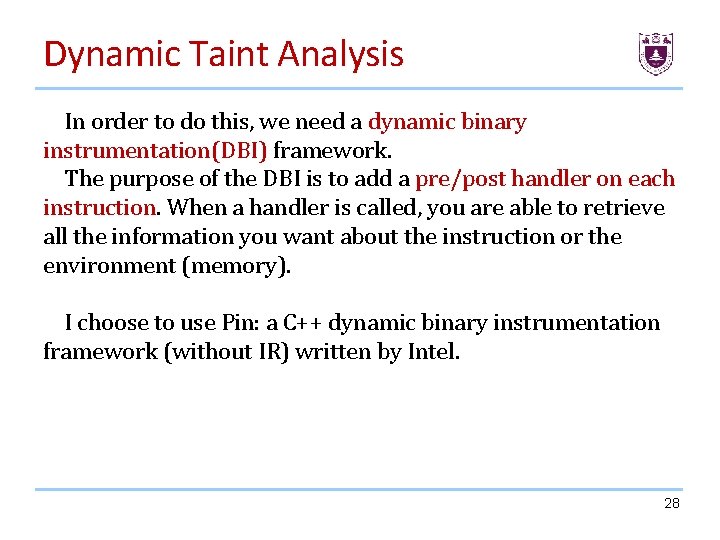 Dynamic Taint Analysis

In order to do this, we need a dynamic binary instrumentation(DBI) framework.

The purpose of the DBI is to add a pre/post handler on each instruction. When a handler is called, you are able to retrieve all the information you want about the instruction or the environment (memory).

I choose to use Pin: a C++ dynamic binary instrumentation framework (without IR) written by Intel.

28